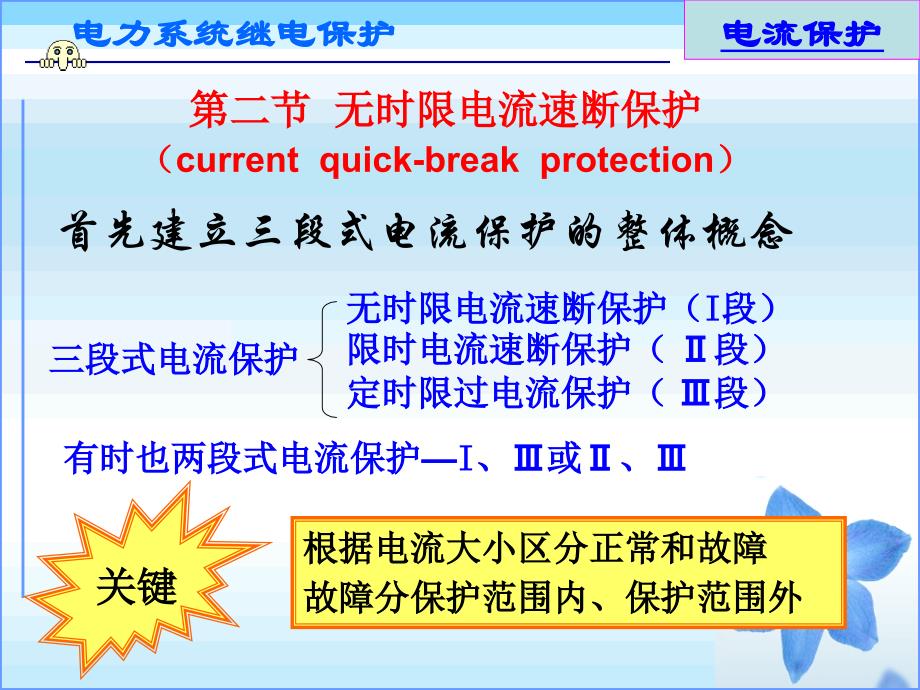 电力系统继电保护

电流保护

第二节 无时限电流速断保护
（current quick-break protection）

首先建立三段式电流保护的整体概念

三段式电流保护
无时限电流速断保护（I段）
限时电流速断保护（ Ⅱ段）
定时限过电流保护（ Ⅲ段）

有时也两段式电流保护—I、Ⅲ或Ⅱ、Ⅲ

关键

根据电流大小区分正常和故障
故障分保护范围内、保护范围外